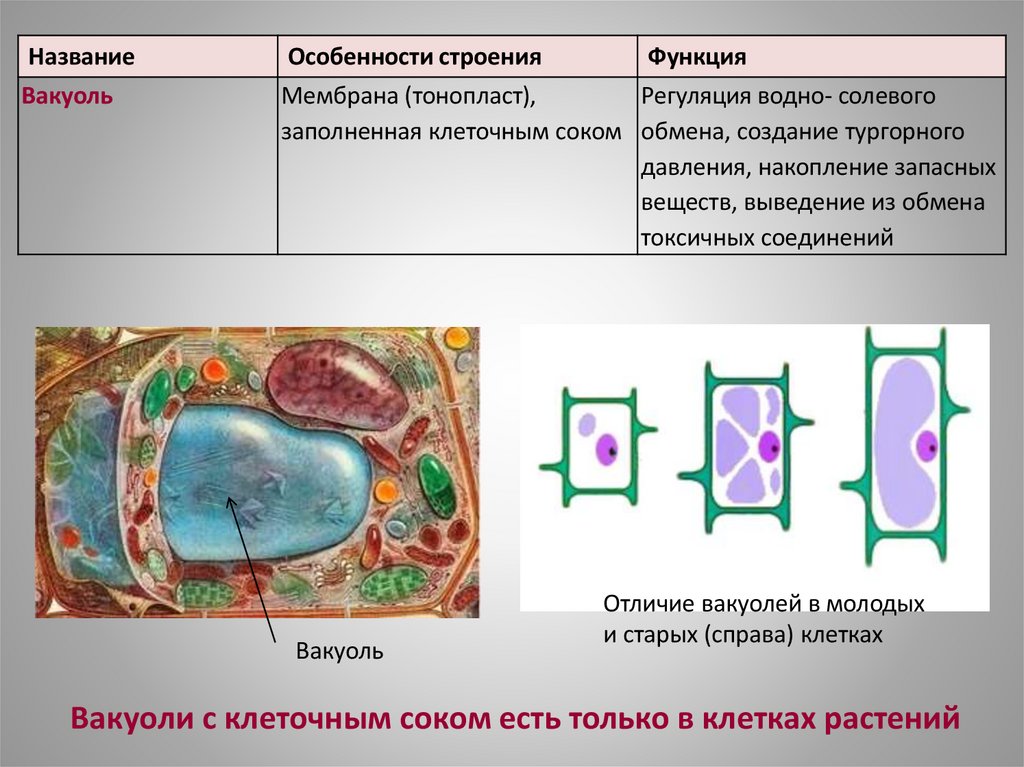 | Название | Особенности строения | Функция |
|---|---|---|
| Вакуоль | Мембрана (тонопласт), заполненная клеточным соком | Регуляция водно- солевого обмена, создание тургорного давления, накопление запасных веществ, выведение из обмена токсичных соединений |

Вакуоль

Отличие вакуолей в молодых и старых (справа) клетках

Вакуоли с клеточным соком есть только в клетках растений